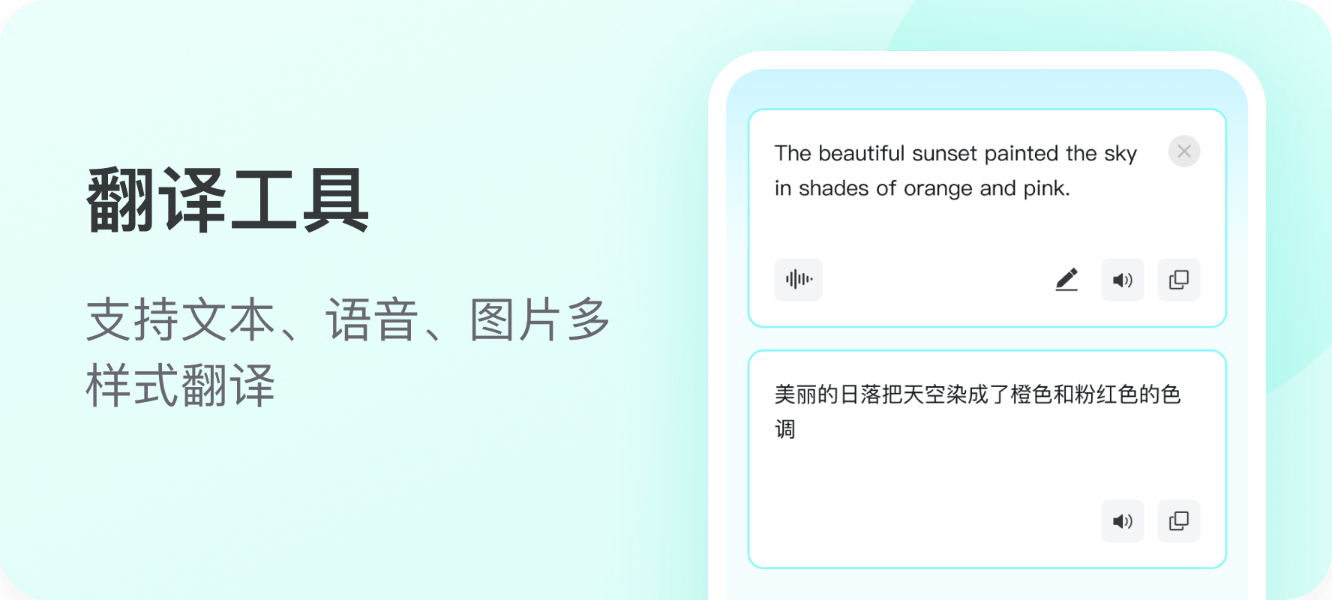 翻译工具

支持文本、语音、图片多样式翻译

The beautiful sunset painted the sky in shades of orange and pink.

美丽的日落把天空染成了橙色和粉红色的色调